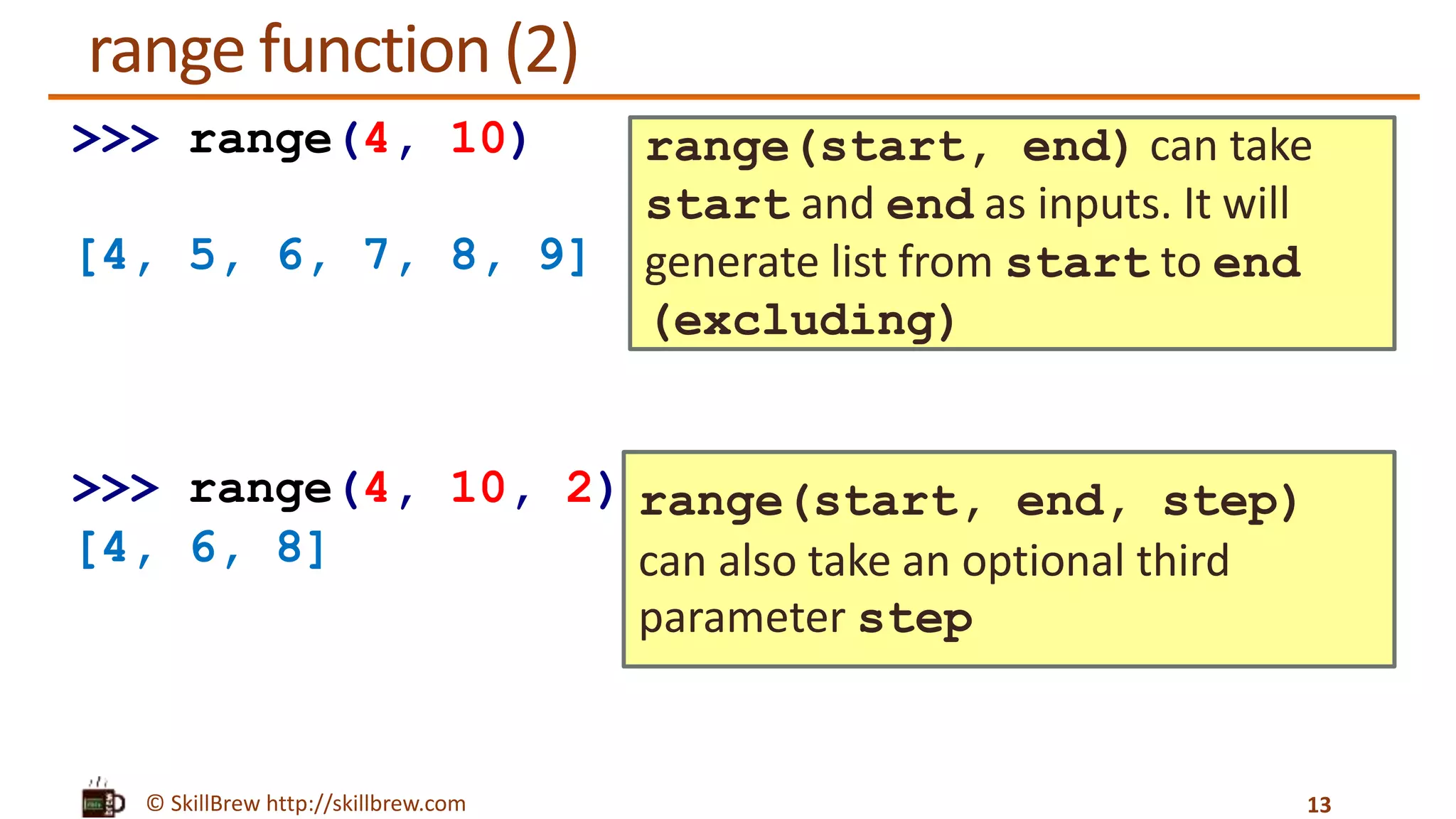 range function (2)

>>> range(4, 10)

[4, 5, 6, 7, 8, 9]

range(start, end) can take start and end as inputs. It will generate list from start to end (excluding)

>>> range(4, 10, 2)
[4, 6, 8]

range(start, end, step) can also take an optional third parameter step

© SkillBrew http://skillbrew.com

13